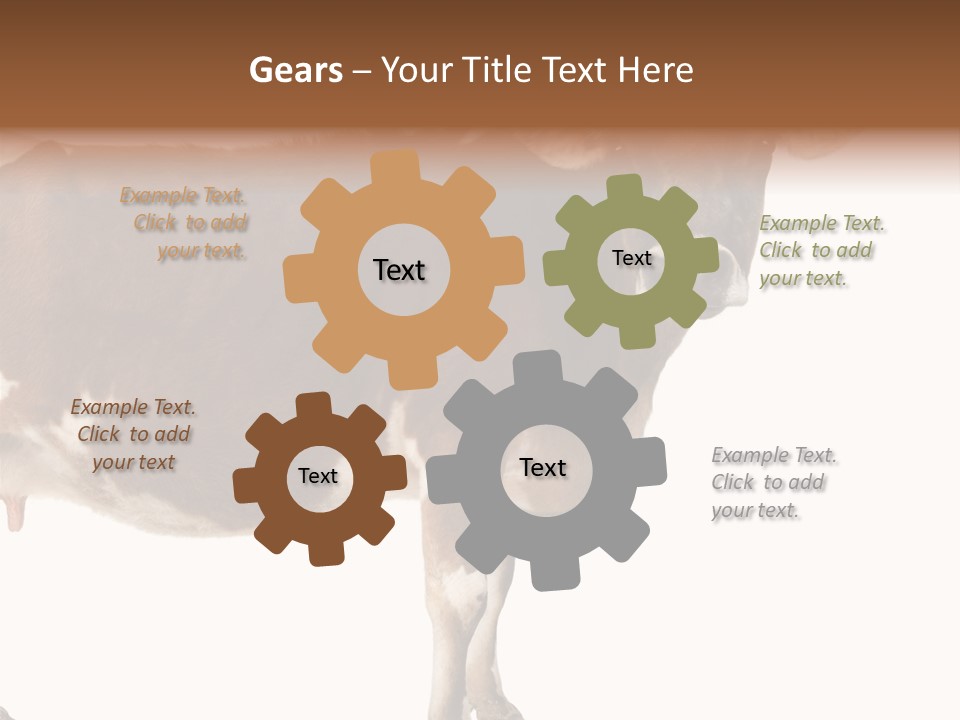 Gears – Your Title Text Here

Example Text. Click to add your text.

Text

Text

Example Text. Click to add your text.

Example Text. Click to add your text

Text

Text

Example Text. Click to add your text.